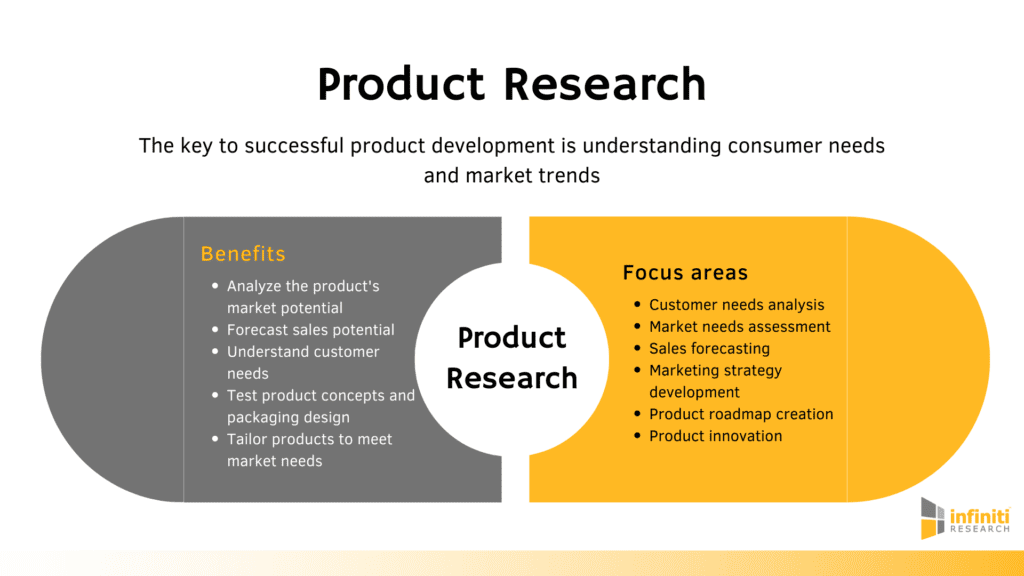 Product Research

The key to successful product development is understanding consumer needs and market trends

Benefits

- Analyze the product's market potential
- Forecast sales potential
- Understand customer needs
- Test product concepts and packaging design
- Tailor products to meet market needs

Product Research

Focus areas

- Customer needs analysis
- Market needs assessment
- Sales forecasting
- Marketing strategy development
- Product roadmap creation
- Product innovation

infiniti RESEARCH